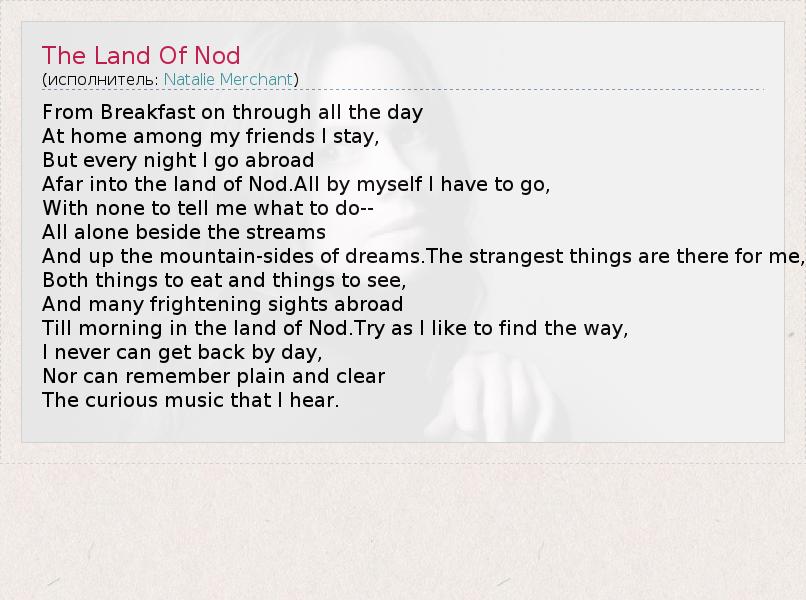 The Land Of Nod
(исполнитель: Natalie Merchant)

From Breakfast on through all the day
At home among my friends I stay,
But every night I go abroad
Afar into the land of Nod.All by myself I have to go,
With none to tell me what to do--
All alone beside the streams
And up the mountain-sides of dreams.The strangest things are there for me,
Both things to eat and things to see,
And many frightening sights abroad
Till morning in the land of Nod.Try as I like to find the way,
I never can get back by day,
Nor can remember plain and clear
The curious music that I hear.